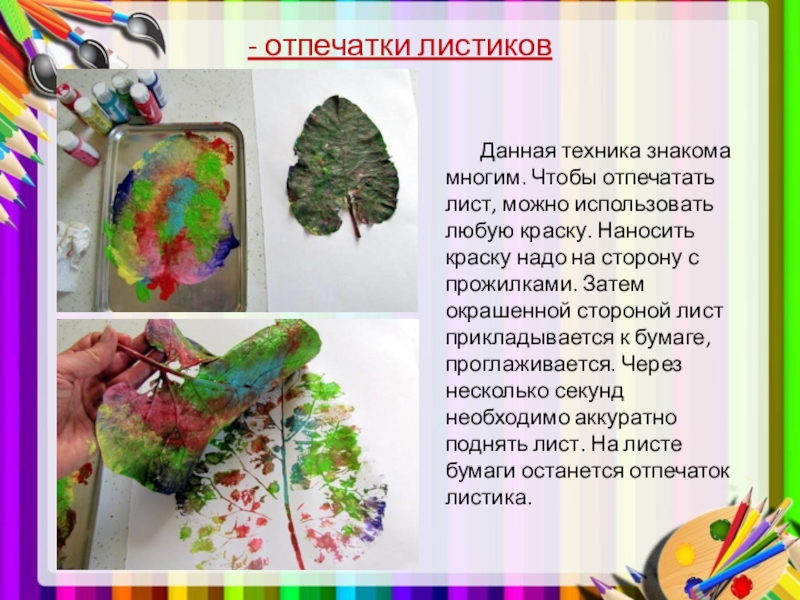 - отпечатки листиков

Данная техника знакома многим. Чтобы отпечатать лист, можно использовать любую краску. Наносить краску надо на сторону с прожилками. Затем окрашенной стороной лист прикладывается к бумаге, проглаживается. Через несколько секунд необходимо аккуратно поднять лист. На листе бумаги останется отпечаток листика.